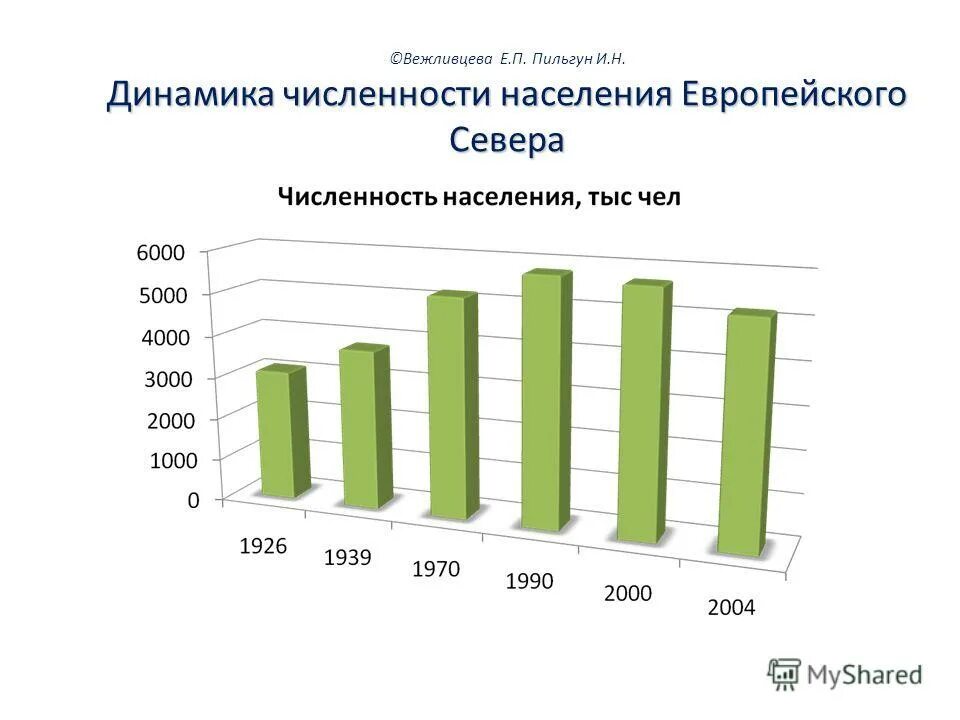 ©Вежливцева Е.П. Пильгун И.Н.

Динамика численности населения Европейского Севера

Численность населения, тыс чел

6000
5000
4000
3000
2000
1000
0

1926
1939
1970
1990
2000
2004

MyShared